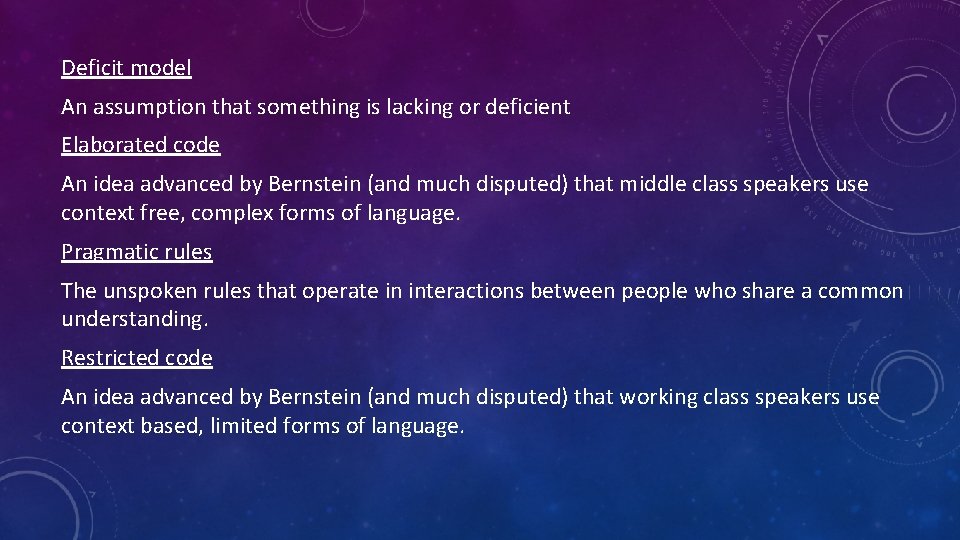 Deficit model

An assumption that something is lacking or deficient

Elaborated code

An idea advanced by Bernstein (and much disputed) that middle class speakers use context free, complex forms of language.

Pragmatic rules

The unspoken rules that operate in interactions between people who share a common understanding.

Restricted code

An idea advanced by Bernstein (and much disputed) that working class speakers use context based, limited forms of language.